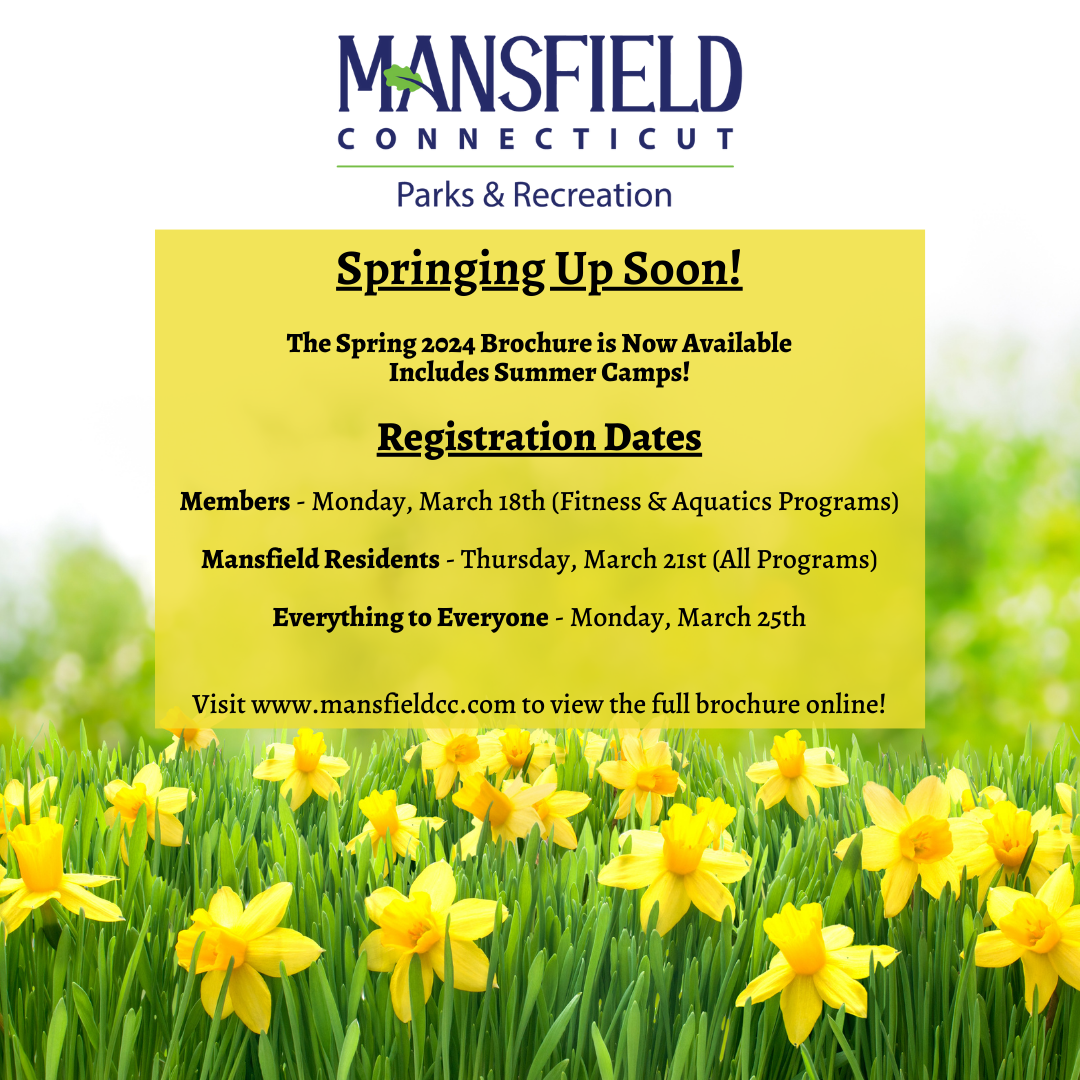 MANSFIELD
CONNECTICUT
Parks & Recreation

Springing Up Soon!

The Spring 2024 Brochure is Now Available
Includes Summer Camps!

Registration Dates

Members - Monday, March 18th (Fitness & Aquatics Programs)

Mansfield Residents - Thursday, March 21st (All Programs)

Everything to Everyone - Monday, March 25th

Visit www.mansfieldcc.com to view the full brochure online!